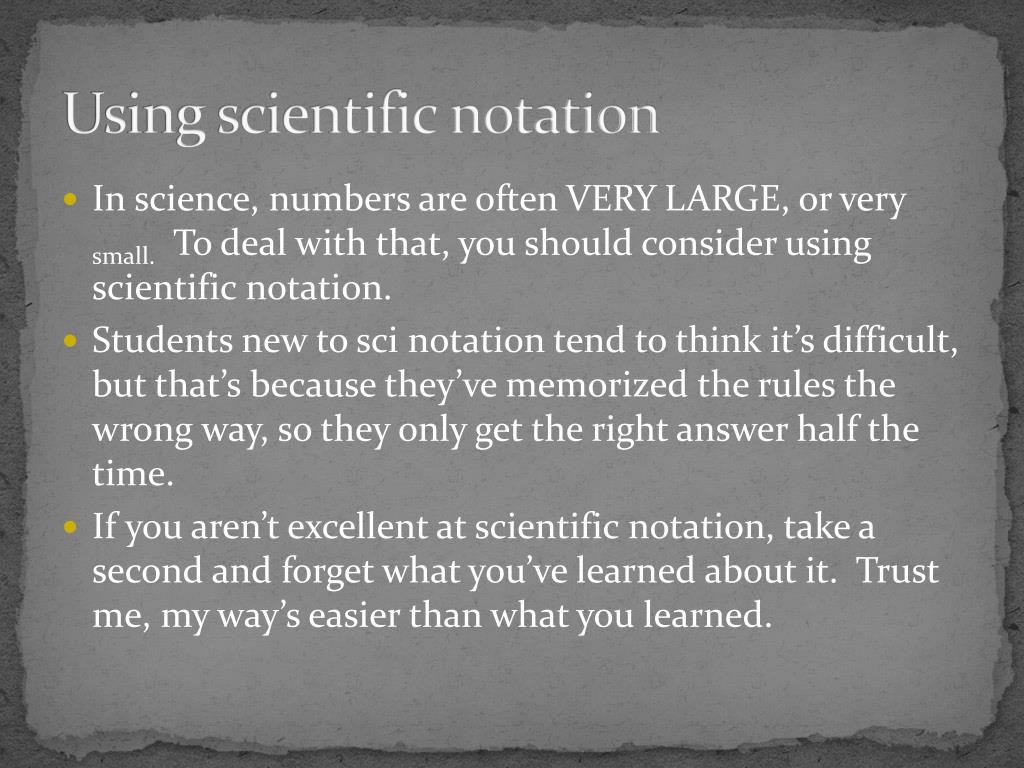 Using scientific notation

In science, numbers are often VERY LARGE, or very small. To deal with that, you should consider using scientific notation.

Students new to sci notation tend to think it's difficult, but that's because they've memorized the rules the wrong way, so they only get the right answer half the time.

If you aren't excellent at scientific notation, take a second and forget what you've learned about it. Trust me, my way's easier than what you learned.